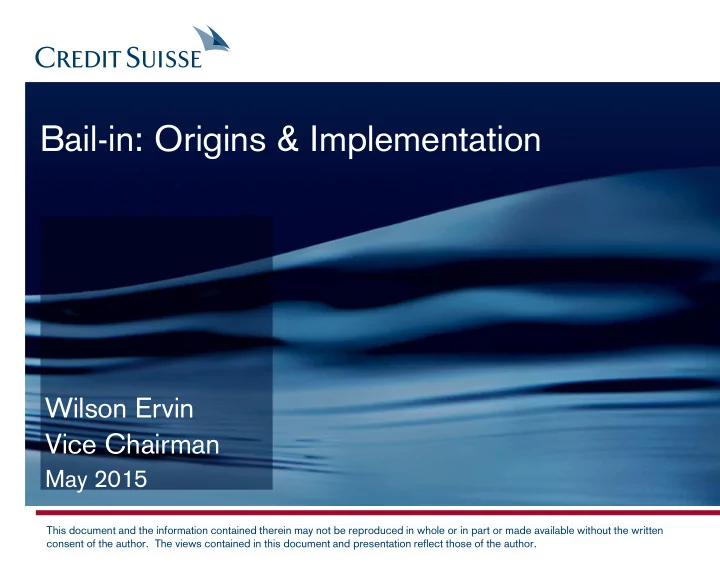 CREDIT SUISSE

Bail-in: Origins & Implementation

Wilson Ervin
Vice Chairman
May 2015

This document and the information contained therein may not be reproduced in whole or in part or made available without the written consent of the author. The views contained in this document and presentation reflect those of the author.